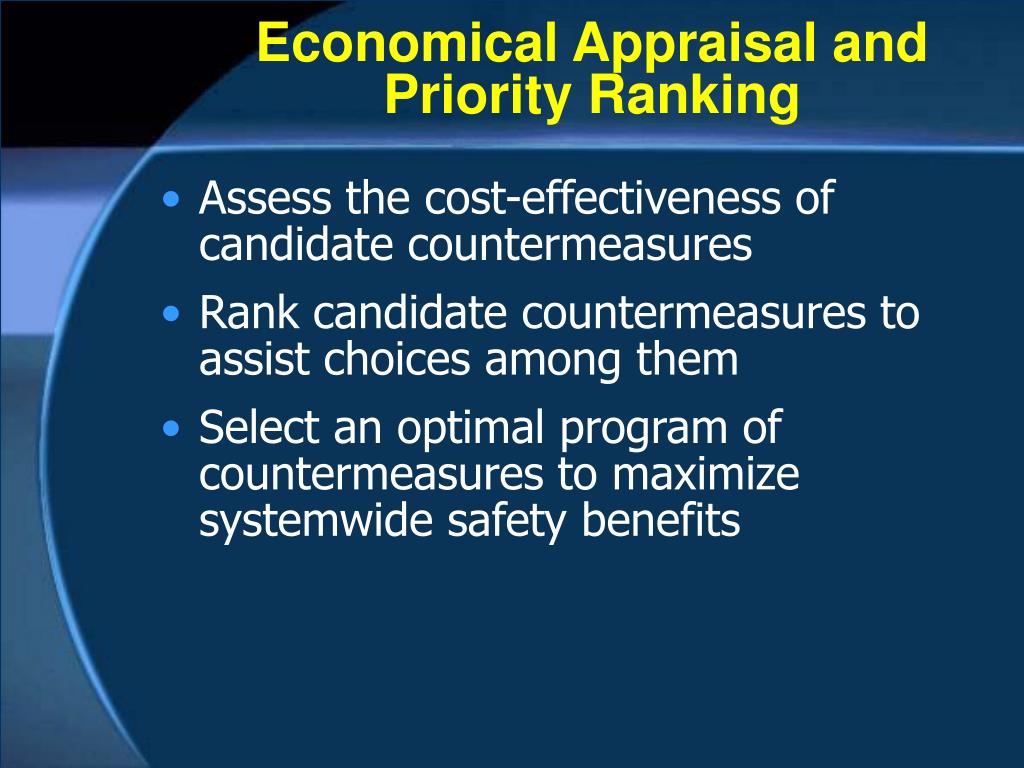 Economical Appraisal and Priority Ranking

• Assess the cost-effectiveness of candidate countermeasures
• Rank candidate countermeasures to assist choices among them
• Select an optimal program of countermeasures to maximize systemwide safety benefits